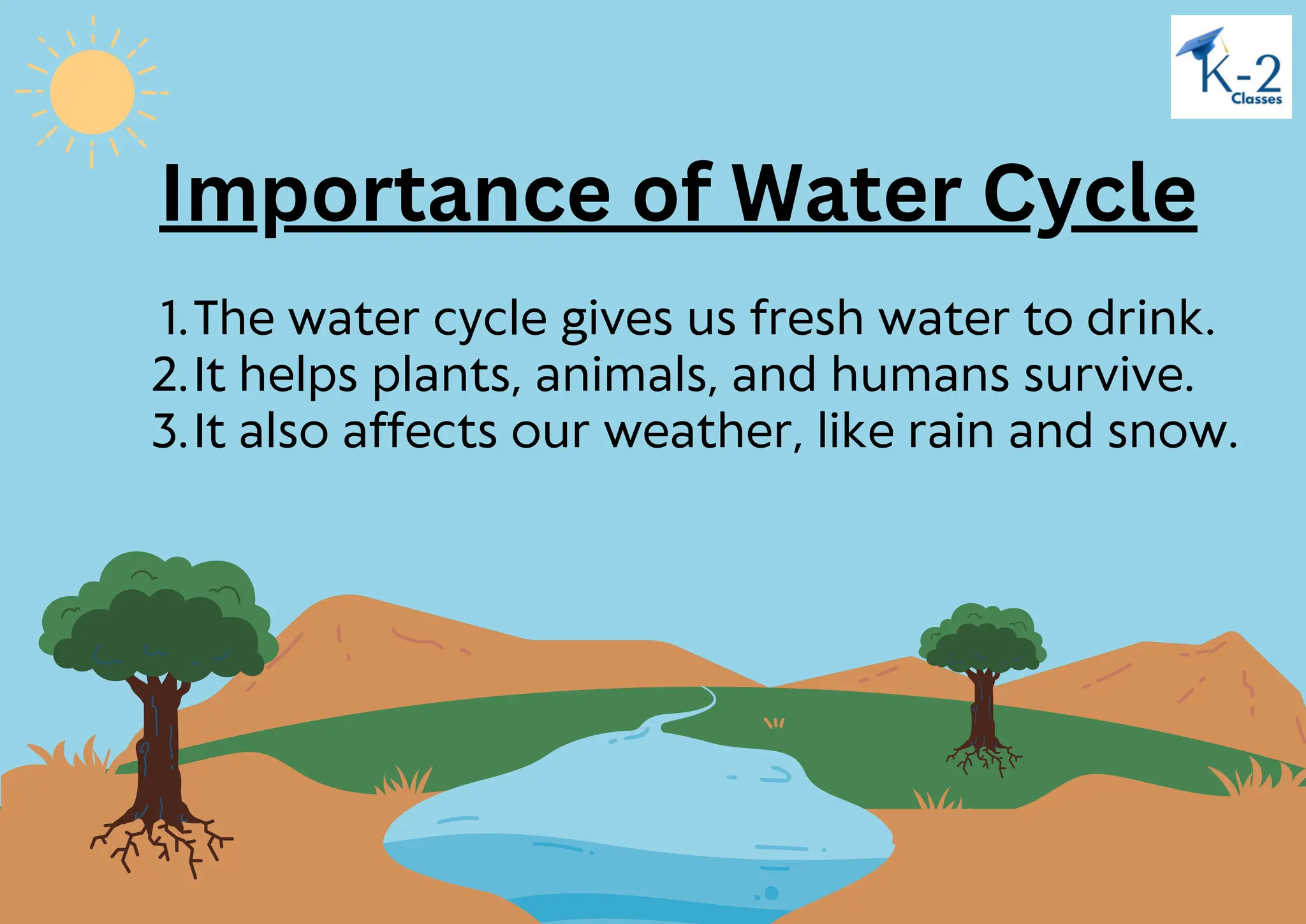 K-2
Classes

Importance of Water Cycle

1. The water cycle gives us fresh water to drink.
2. It helps plants, animals, and humans survive.
3. It also affects our weather, like rain and snow.